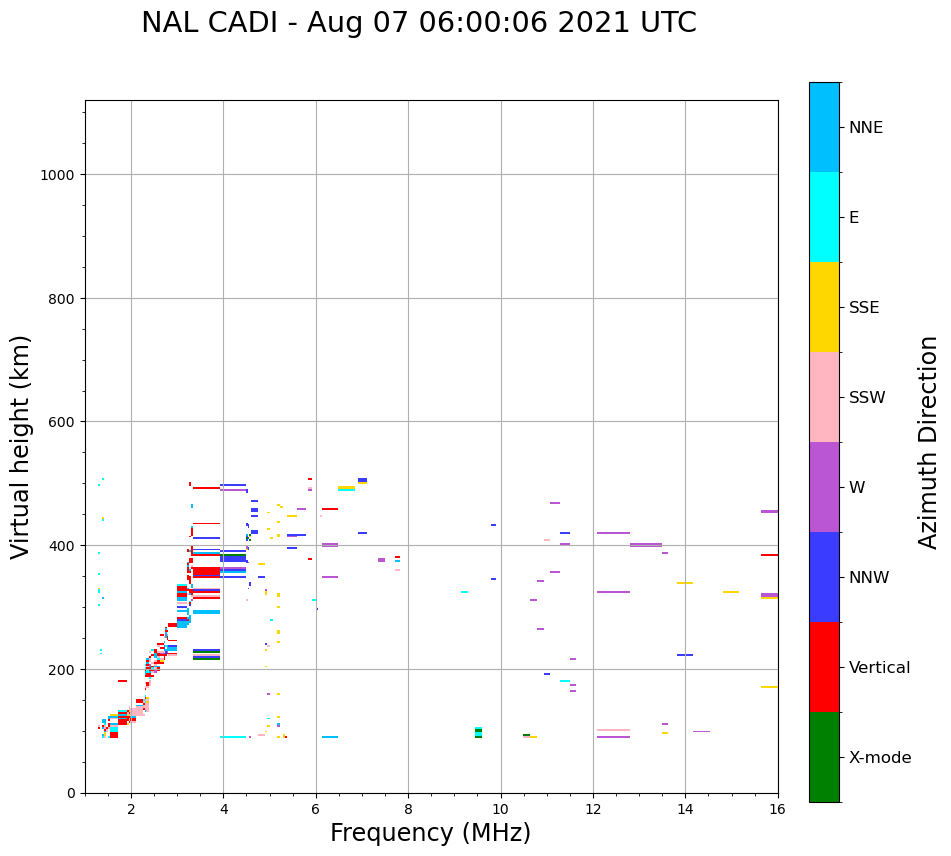 NAL CADI - Aug 07 06:00:06 2021 UTC

Virtual height (km)

1000
800
600
400
200
0

2
4
6
8
10
12
14
16

Frequency (MHz)

NNE
E
SSE
SSW
W
NNW
Vertical
X-mode

Azimuth Direction